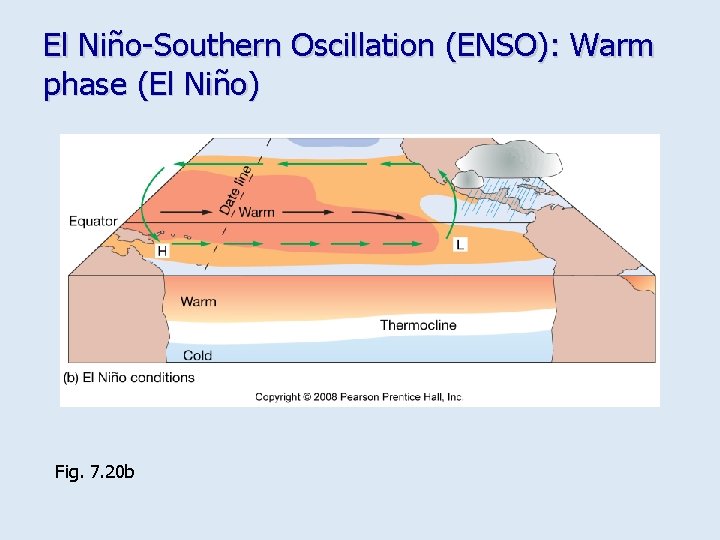 El Niño-Southern Oscillation (ENSO): Warm phase (El Niño)

Date line
Equator
Warm
H
L
Warm
Thermocline
Cold
(b) El Niño conditions
Copyright © 2008 Pearson Prentice Hall, Inc.

Fig. 7.20b